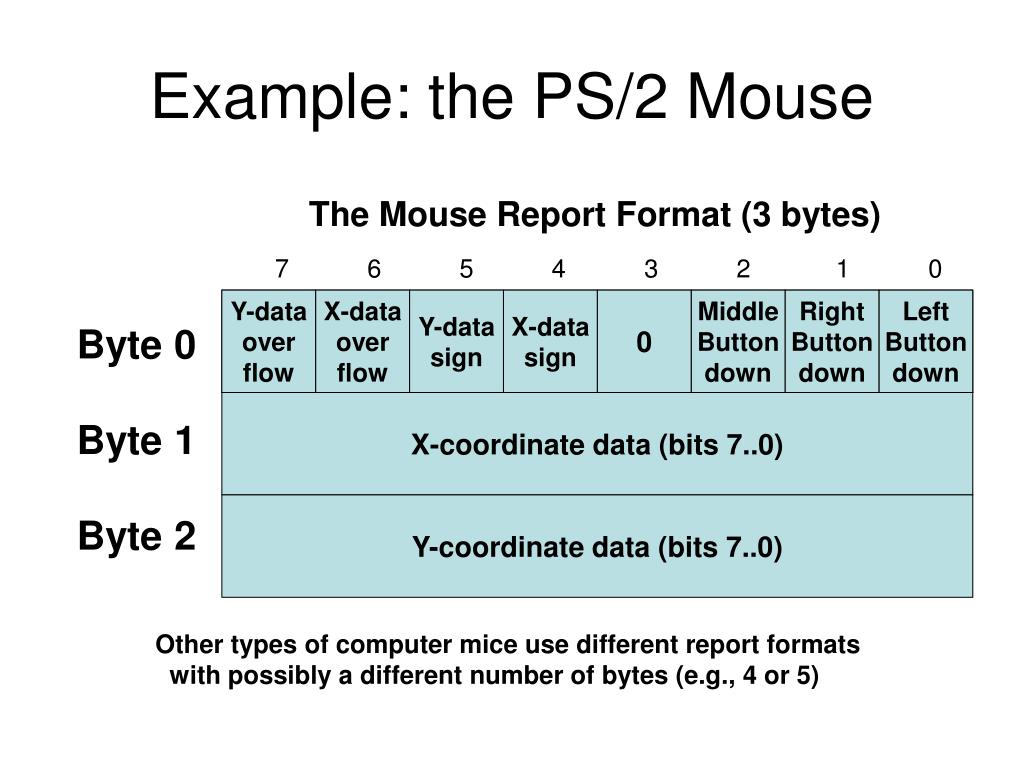 Example: the PS/2 Mouse

The Mouse Report Format (3 bytes)

| | 7 | 6 | 5 | 4 | 3 | 2 | 1 | 0 |
|---|---|---|---|---|---|---|---|---|
| Byte 0 | Y-data over flow | X-data over flow | Y-data sign | X-data sign | 0 | Middle Button down | Right Button down | Left Button down |
| Byte 1 | X-coordinate data (bits 7..0) | | | | | | | |
| Byte 2 | Y-coordinate data (bits 7..0) | | | | | | | |

Other types of computer mice use different report formats with possibly a different number of bytes (e.g., 4 or 5)